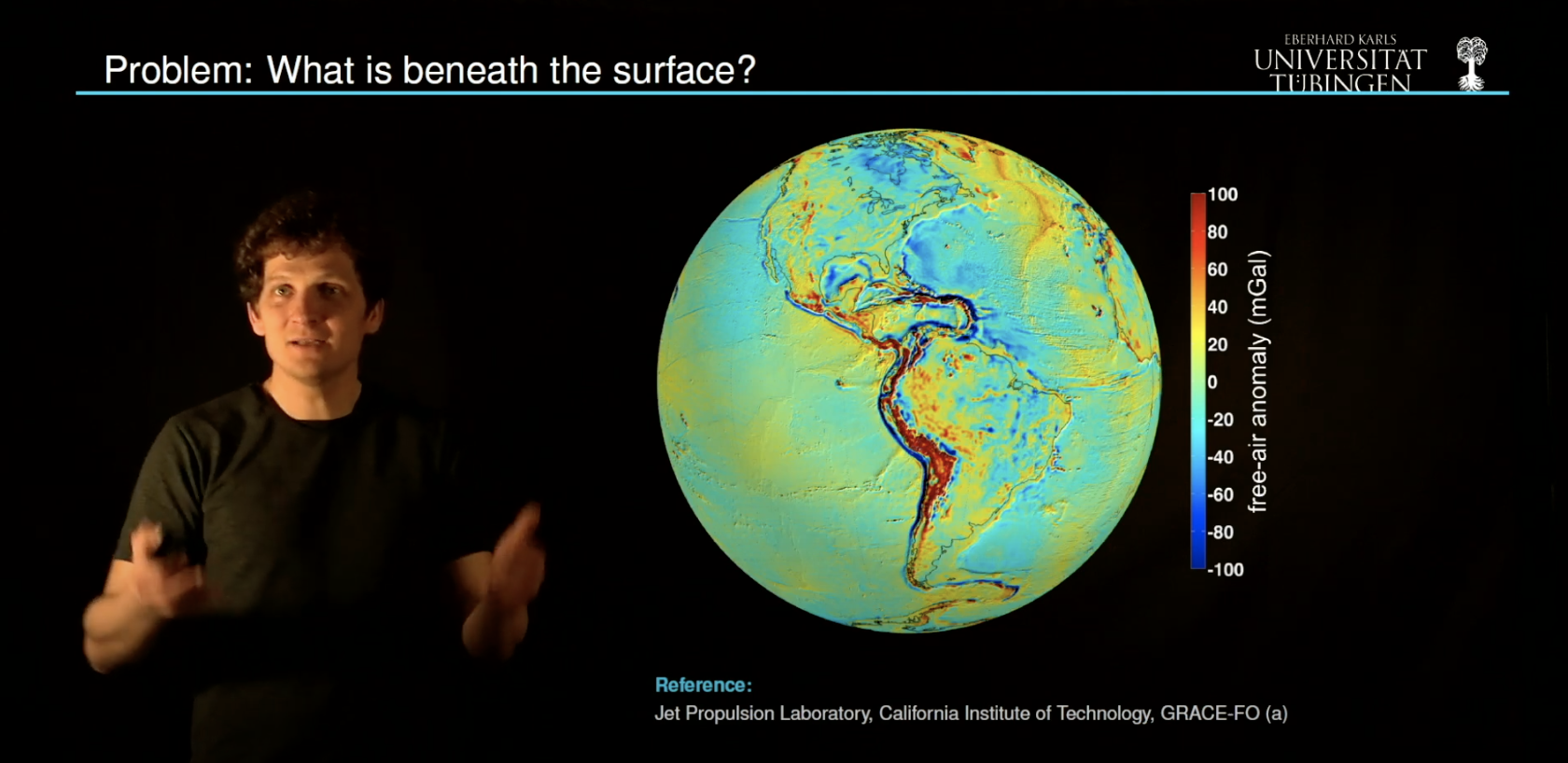 Problem: What is beneath the surface?

EBERHARD KARLS
UNIVERSITÄT
TÜBINGEN

100
80
60
40
20
0
-20
-40
-60
-80
-100
free-air anomaly (mGal)

Reference:
Jet Propulsion Laboratory, California Institute of Technology, GRACE-FO (a)